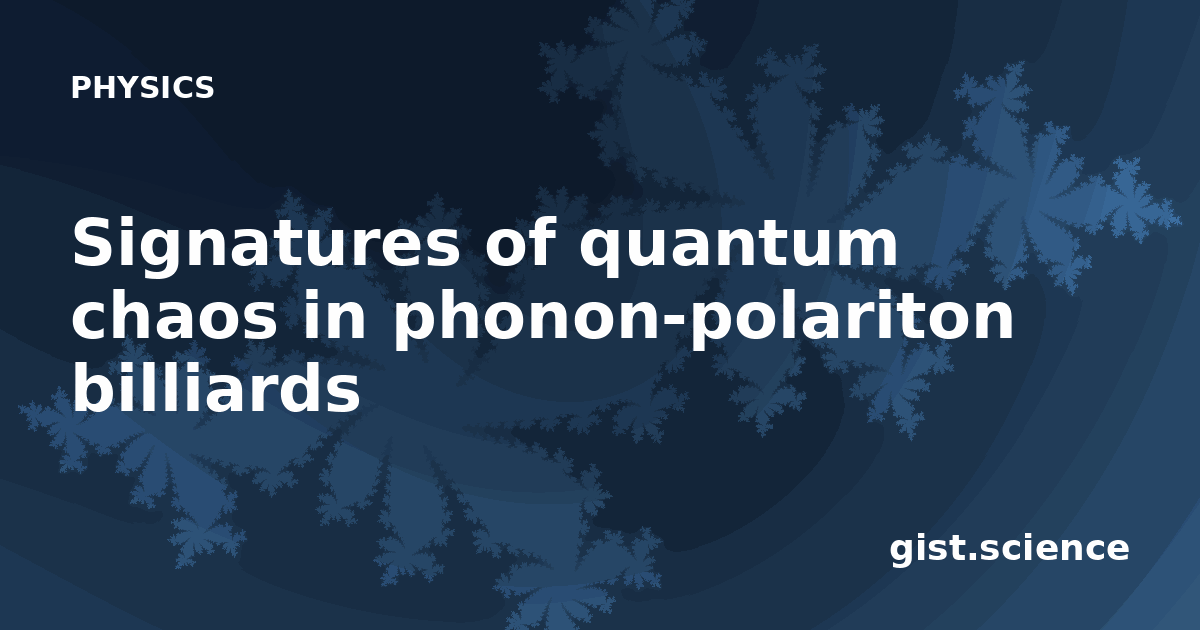 PHYSICS

Signatures of quantum chaos in phonon-polariton billiards

gist.science